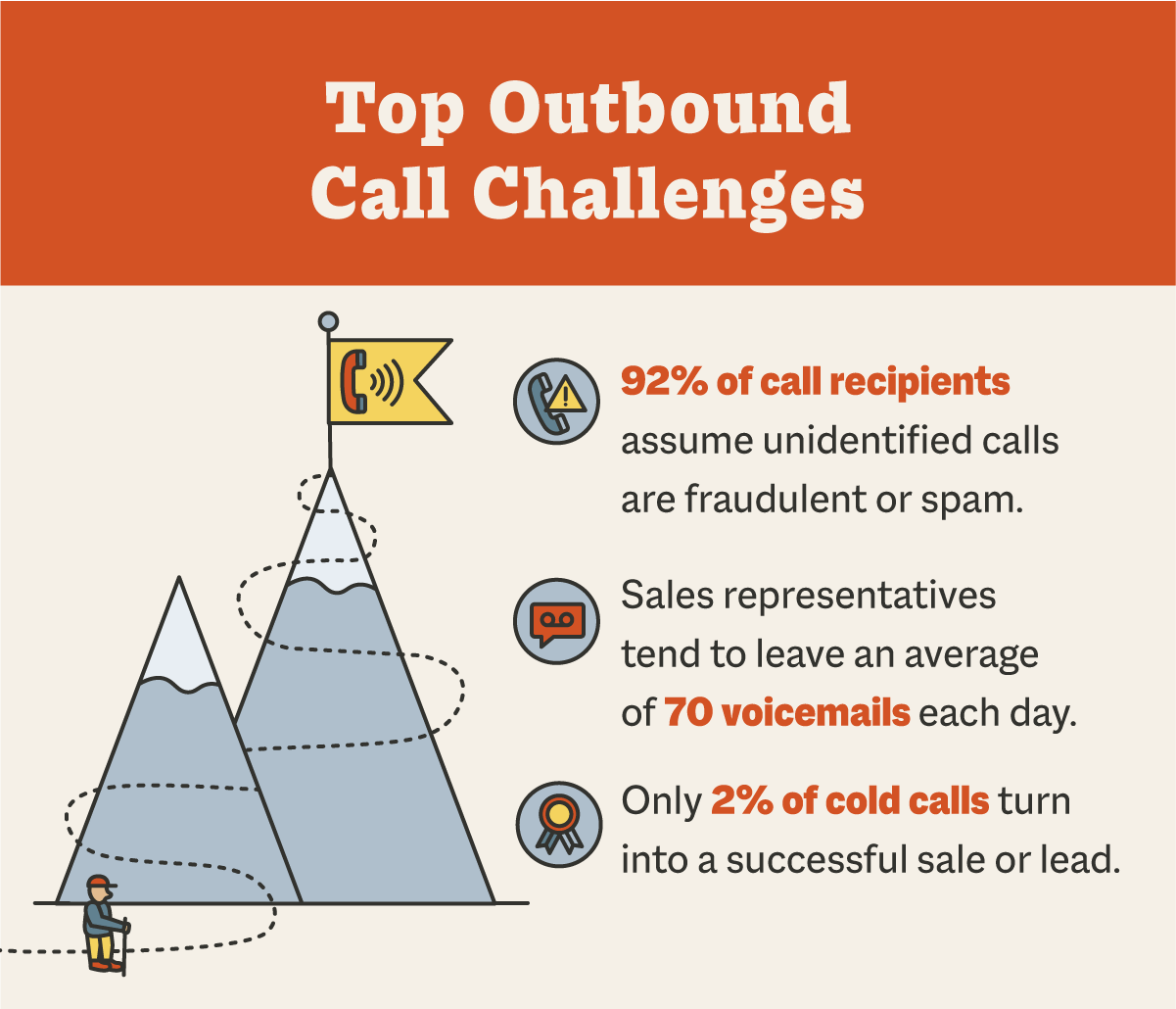 Top Outbound Call Challenges

92% of call recipients assume unidentified calls are fraudulent or spam.

Sales representatives tend to leave an average of 70 voicemails each day.

Only 2% of cold calls turn into a successful sale or lead.